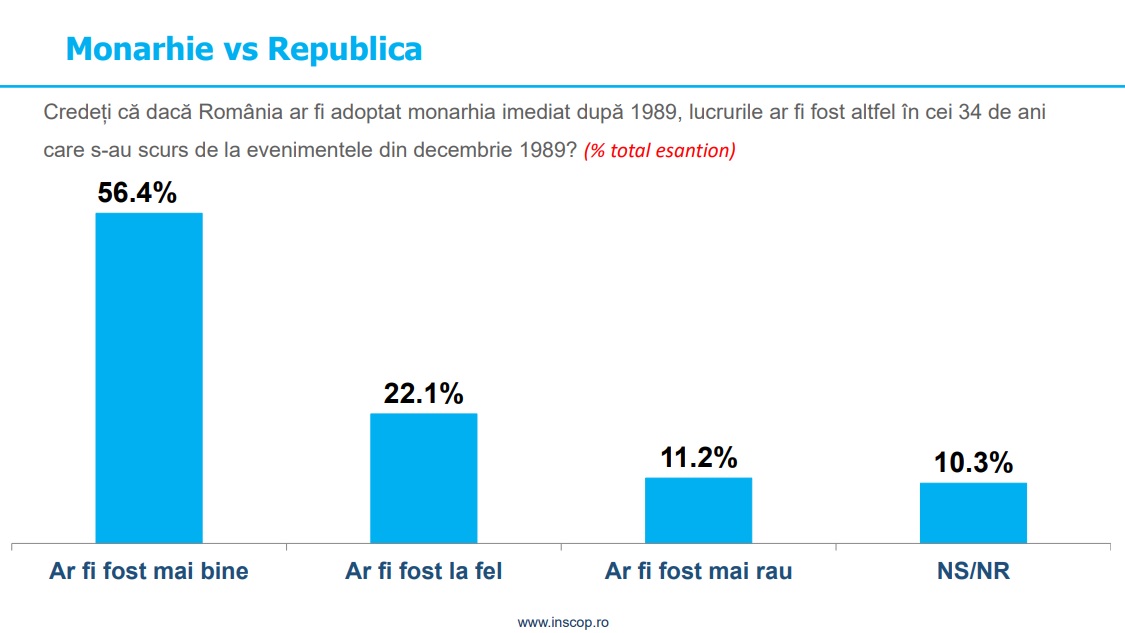 Monarhie vs Republica

Credeți că dacă România ar fi adoptat monarhia imediat după 1989, lucrurile ar fi fost altfel în cei 34 de ani care s-au scurs de la evenimentele din decembrie 1989? (% total esantion)

56.4%

22.1%

11.2%

10.3%

Ar fi fost mai bine

Ar fi fost la fel

Ar fi fost mai rau

NS/NR

www.inscop.ro